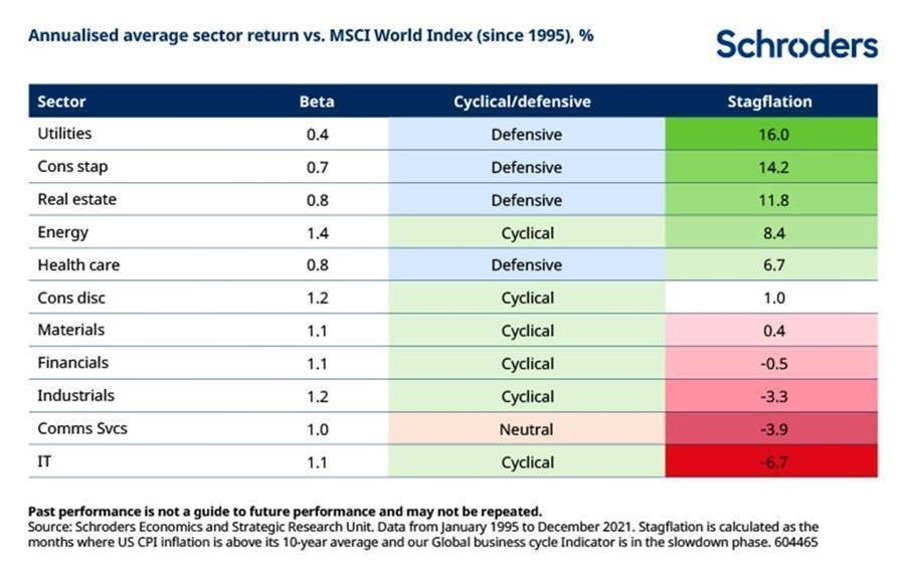 Annualised average sector return vs. MSCI World Index (since 1995), %

Schroders

| Sector | Beta | Cyclical/defensive | Stagflation |
|---|---|---|---|
| Utilities | 0.4 | Defensive | 16.0 |
| Cons stap | 0.7 | Defensive | 14.2 |
| Real estate | 0.8 | Defensive | 11.8 |
| Energy | 1.4 | Cyclical | 8.4 |
| Health care | 0.8 | Defensive | 6.7 |
| Cons disc | 1.2 | Cyclical | 1.0 |
| Materials | 1.1 | Cyclical | 0.4 |
| Financials | 1.1 | Cyclical | -0.5 |
| Industrials | 1.2 | Cyclical | -3.3 |
| Comms Svcs | 1.0 | Neutral | -3.9 |
| IT | 1.1 | Cyclical | -6.7 |

Past performance is not a guide to future performance and may not be repeated.
Source: Schroders Economics and Strategic Research Unit. Data from January 1995 to December 2021. Stagflation is calculated as the months where US CPI inflation is above its 10-year average and our Global business cycle Indicator is in the slowdown phase. 604465